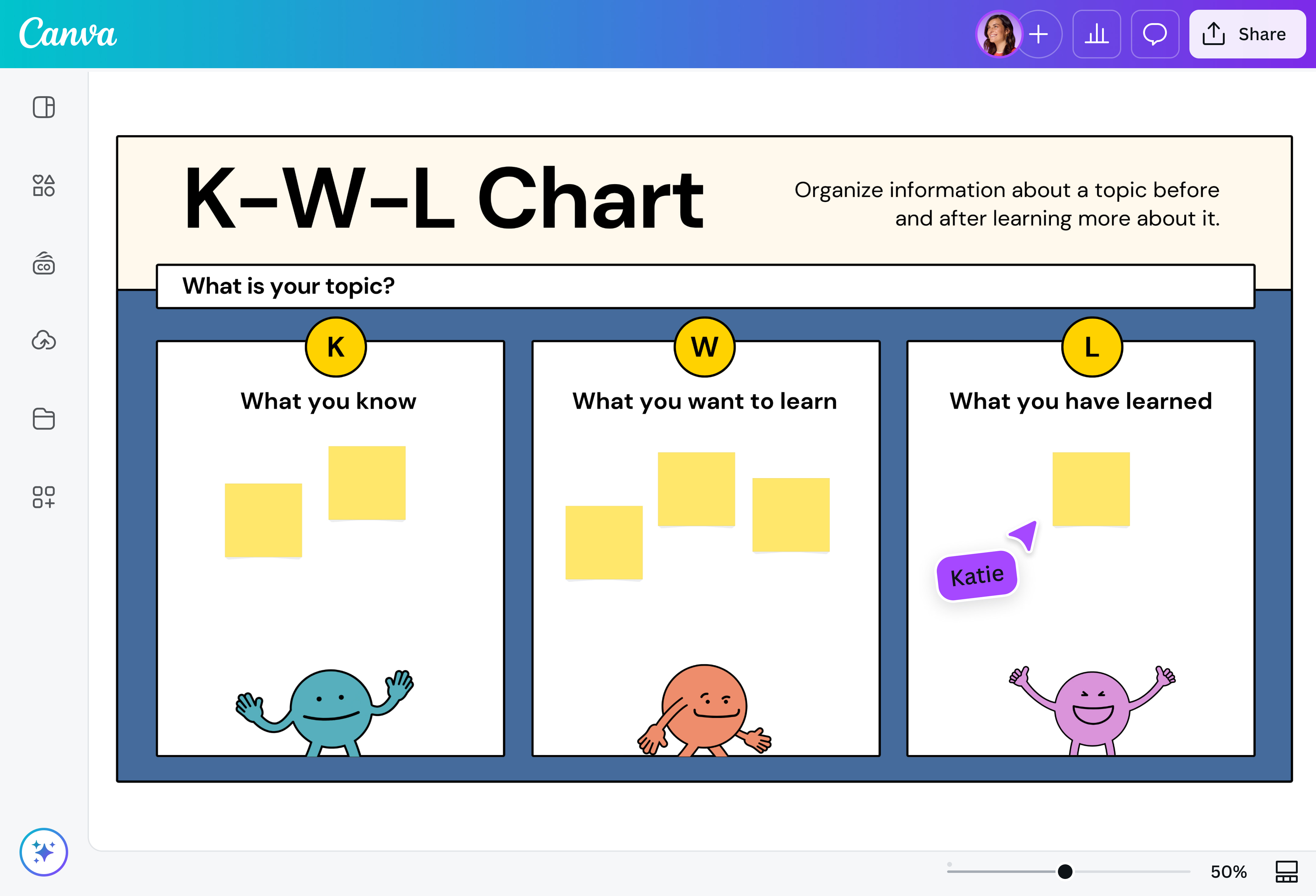 Canva

Share

K-W-L Chart

Organize information about a topic before and after learning more about it.

What is your topic?

K
What you know

W
What you want to learn

L
What you have learned

Katie

50%